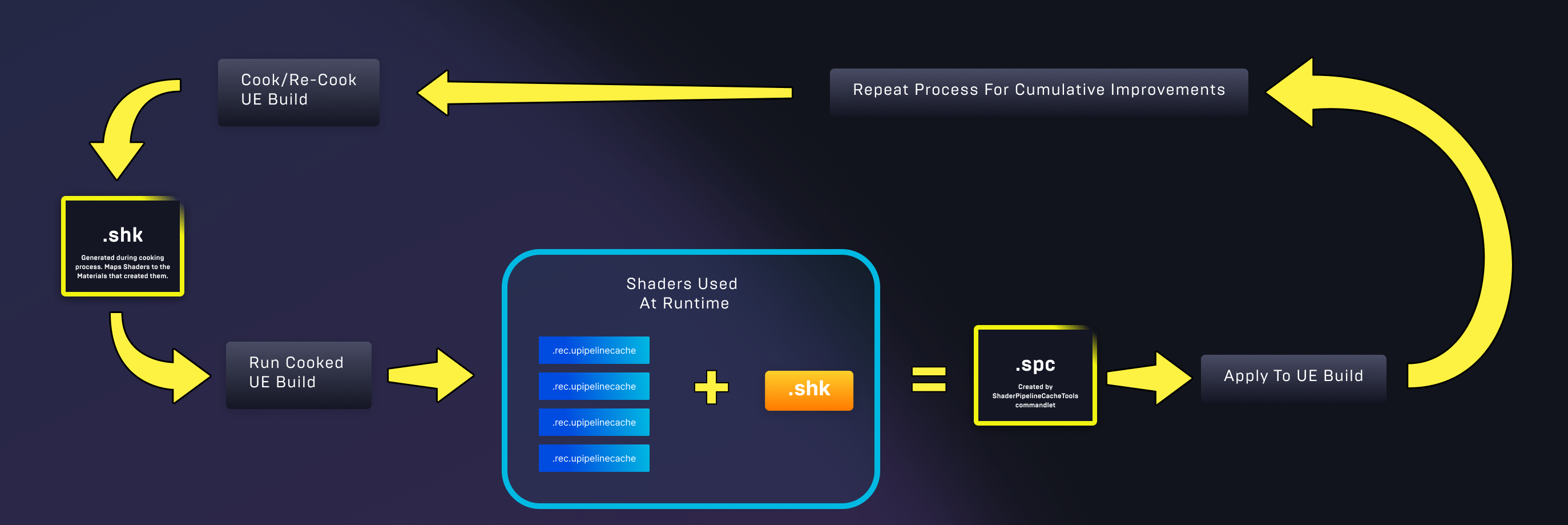 Cook/Re-Cook
UE Build

Repeat Process For Cumulative Improvements

.shk

Generated during cooking process. Maps Shaders to the Materials that created them.

Run Cooked
UE Build

Shaders Used
At Runtime

.rec.upipelinecache

.rec.upipelinecache

.rec.upipelinecache

.rec.upipelinecache

+

.shk

=

.spc

Created by ShaderPipelineCacheTools commandlet

Apply To UE Build